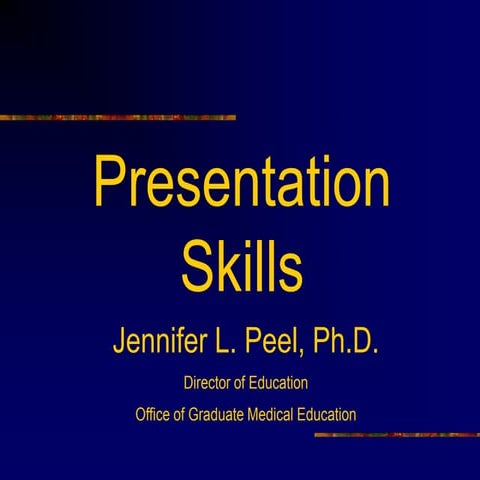 Presentation Skills

Jennifer L. Peel, Ph.D.

Director of Education

Office of Graduate Medical Education